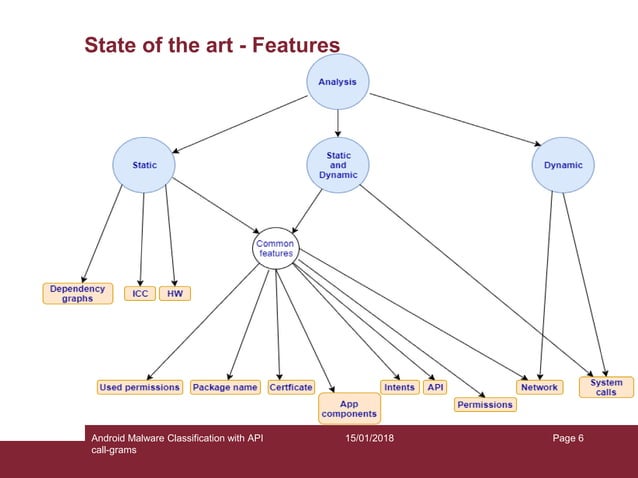 State of the art - Features

Analysis

Static

Static and Dynamic

Dynamic

Common features

Dependency graphs

ICC

HW

Used permissions

Package name

Certficate

App components

Intents

API

Permissions

Network

System calls

Android Malware Classification with API call-grams

15/01/2018

Page 6